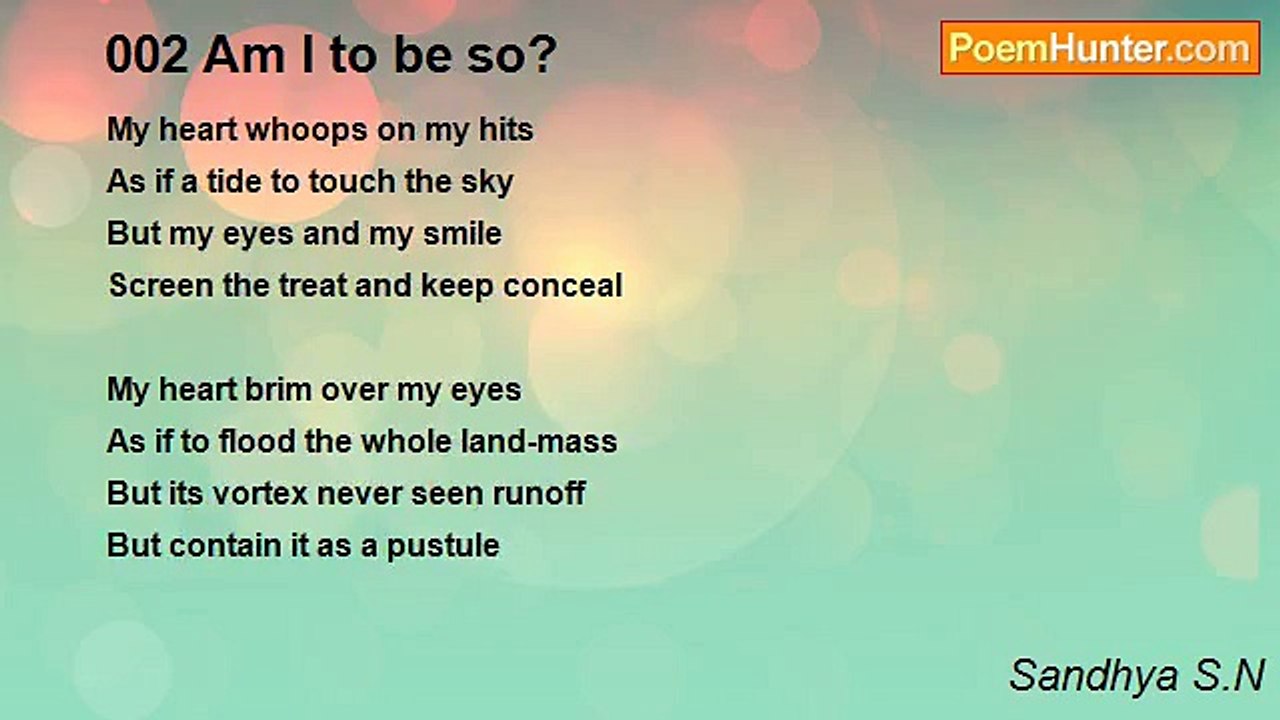 002 Am I to be so?

PoemHunter.com

My heart whoops on my hits
As if a tide to touch the sky
But my eyes and my smile
Screen the treat and keep conceal

My heart brim over my eyes
As if to flood the whole land-mass
But its vortex never seen runoff
But contain it as a pustule

Sandhya S.N